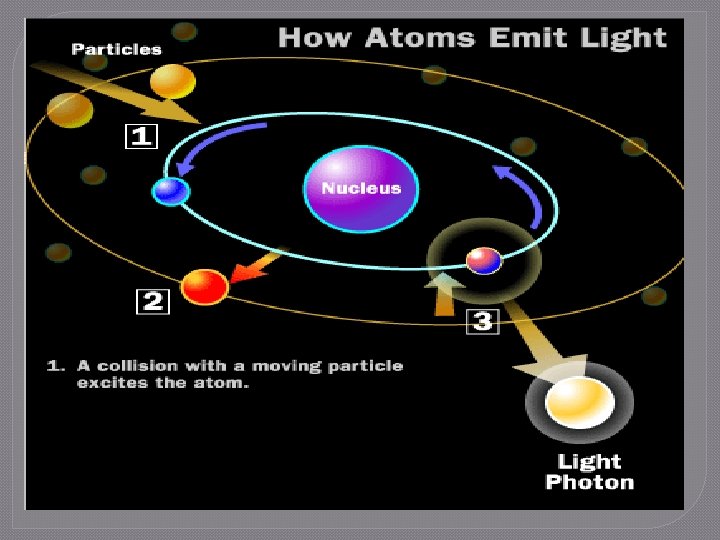 How Atoms Emit Light

Particles

1

Nucleus

2

3

1. A collision with a moving particle excites the atom.

Light Photon